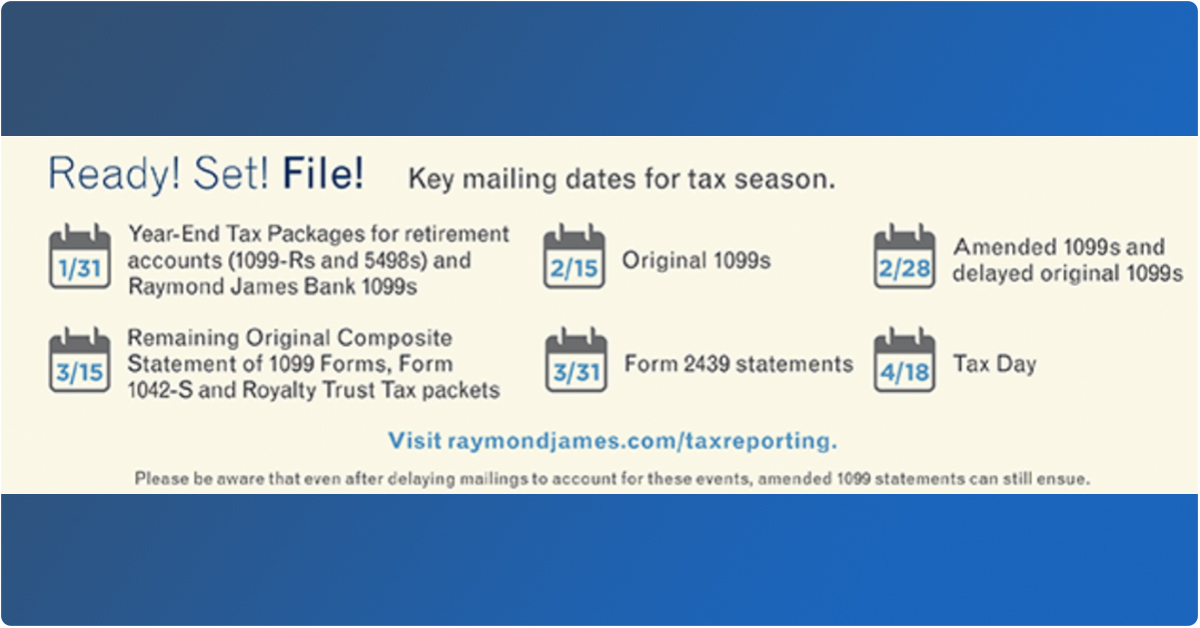 Ready! Set! File! Key mailing dates for tax season.

1/31 Year-End Tax Packages for retirement accounts (1099-Rs and 5498s) and Raymond James Bank 1099s

2/15 Original 1099s

2/28 Amended 1099s and delayed original 1099s

3/15 Remaining Original Composite Statement of 1099 Forms, Form 1042-S and Royalty Trust Tax packets

3/31 Form 2439 statements

4/18 Tax Day

Visit raymondjames.com/taxreporting.

Please be aware that even after delaying mailings to account for these events, amended 1099 statements can still ensue.